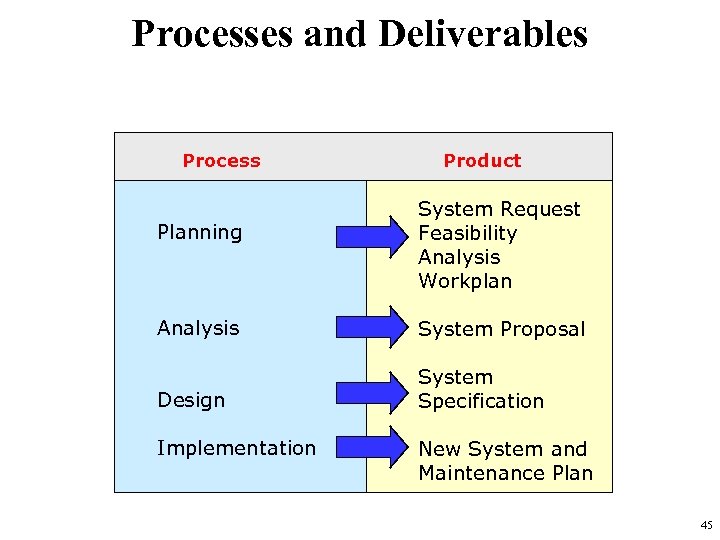 Processes and Deliverables

| Process | Product |
|---|---|
| Planning | System Request Feasibility Analysis Workplan |
| Analysis | System Proposal |
| Design | System Specification |
| Implementation | New System and Maintenance Plan |

45